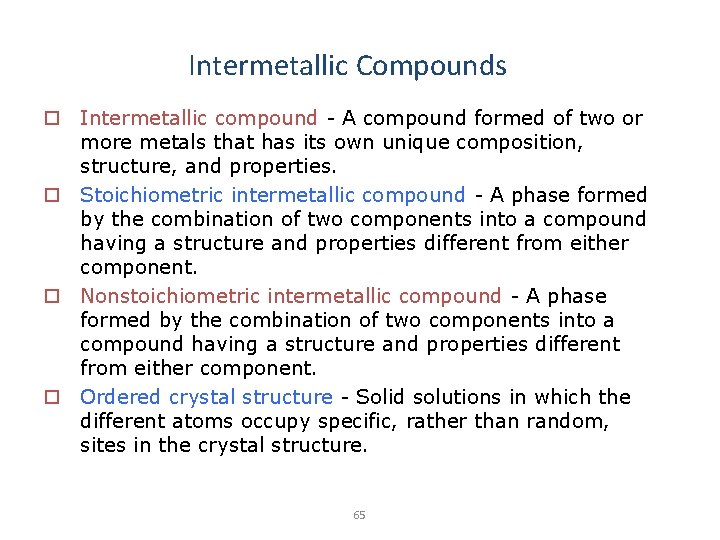 Intermetallic Compounds

☐ Intermetallic compound - A compound formed of two or more metals that has its own unique composition, structure, and properties.

☐ Stoichiometric intermetallic compound - A phase formed by the combination of two components into a compound having a structure and properties different from either component.

☐ Nonstoichiometric intermetallic compound - A phase formed by the combination of two components into a compound having a structure and properties different from either component.

☐ Ordered crystal structure - Solid solutions in which the different atoms occupy specific, rather than random, sites in the crystal structure.

65